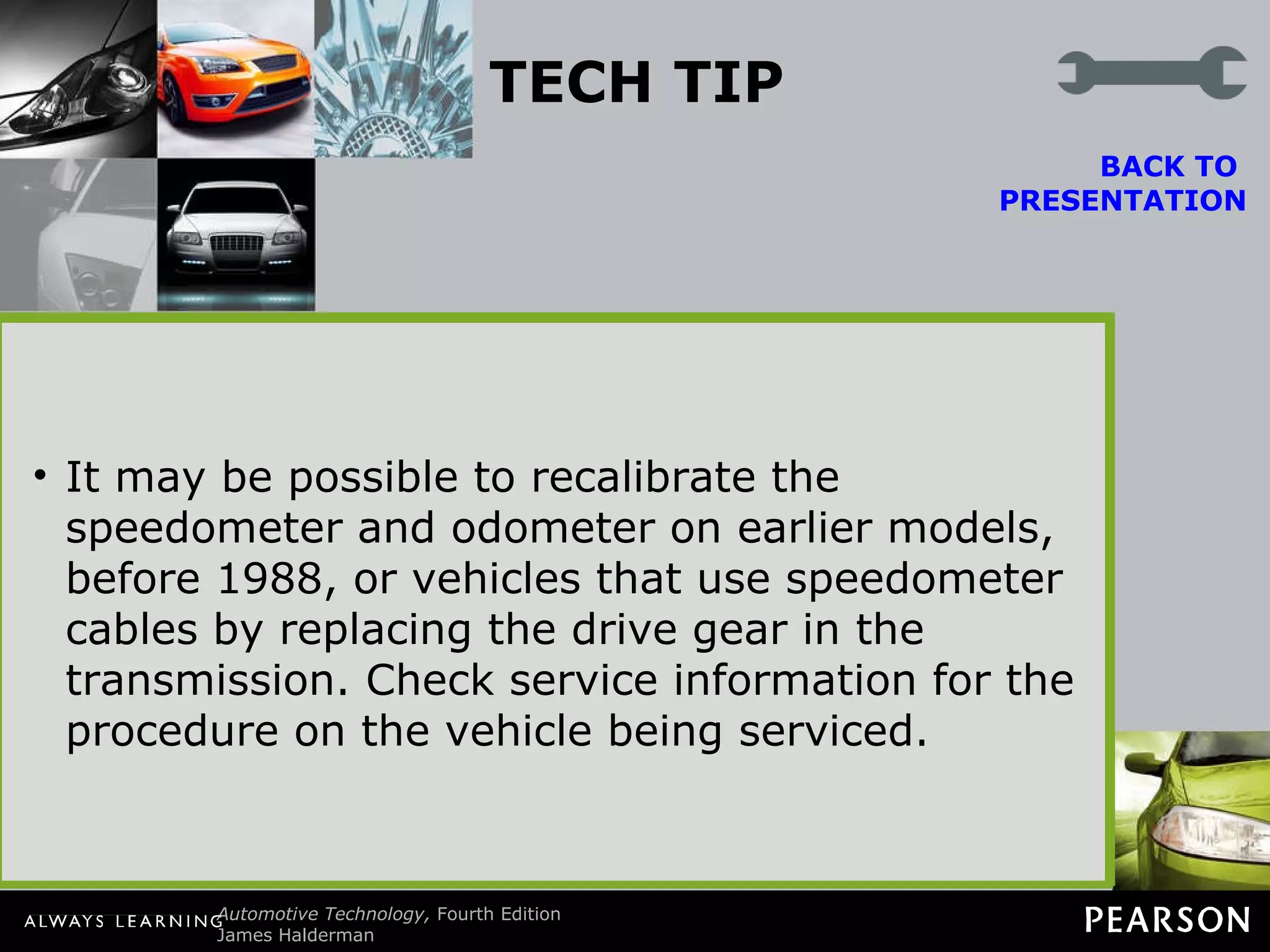 TECH TIP

BACK TO PRESENTATION

• It may be possible to recalibrate the speedometer and odometer on earlier models, before 1988, or vehicles that use speedometer cables by replacing the drive gear in the transmission. Check service information for the procedure on the vehicle being serviced.

ALWAYS LEARNING

Automotive Technology, Fourth Edition
James Halderman

PEARSON